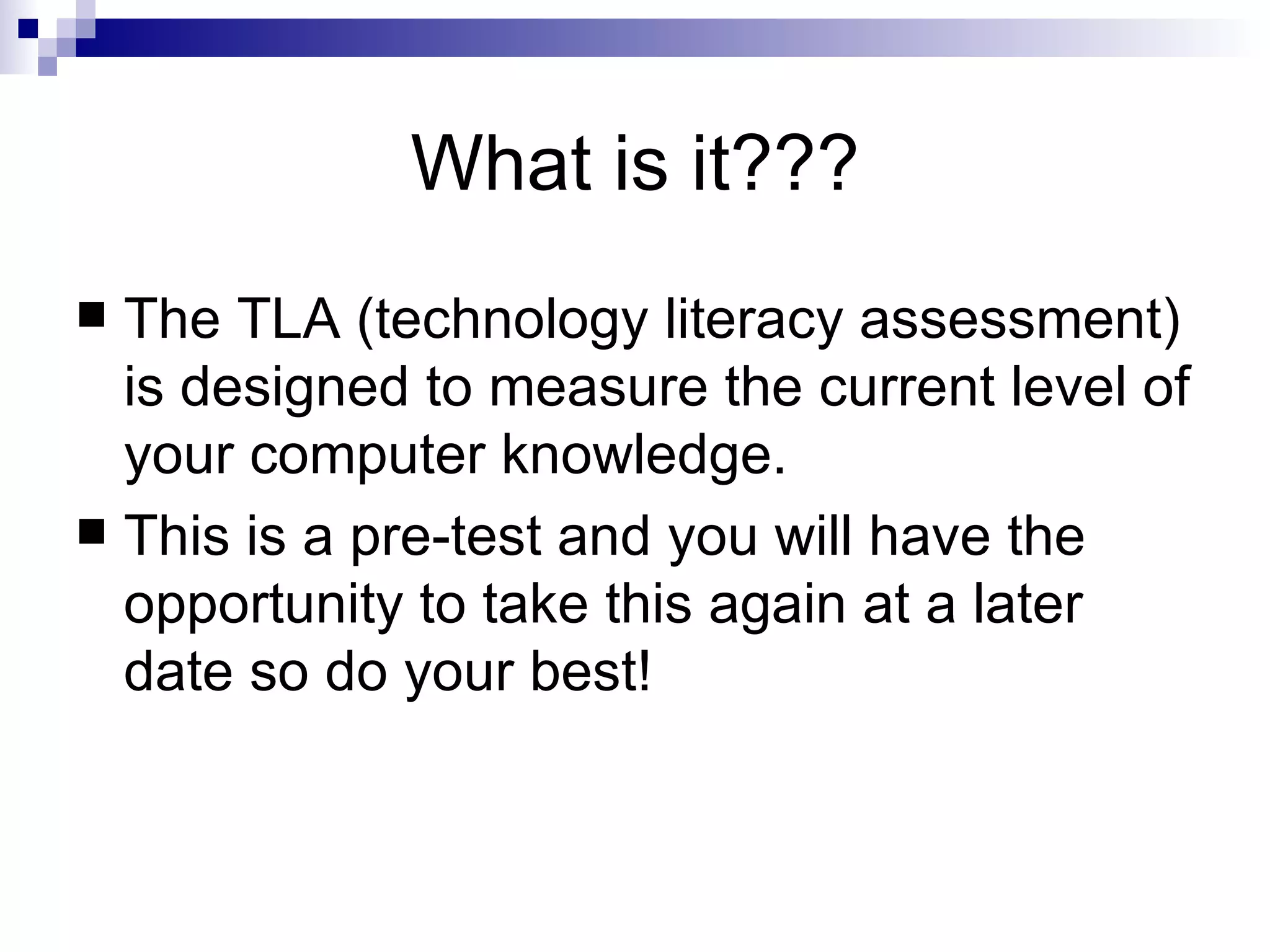 What is it???

■ The TLA (technology literacy assessment) is designed to measure the current level of your computer knowledge.

■ This is a pre-test and you will have the opportunity to take this again at a later date so do your best!